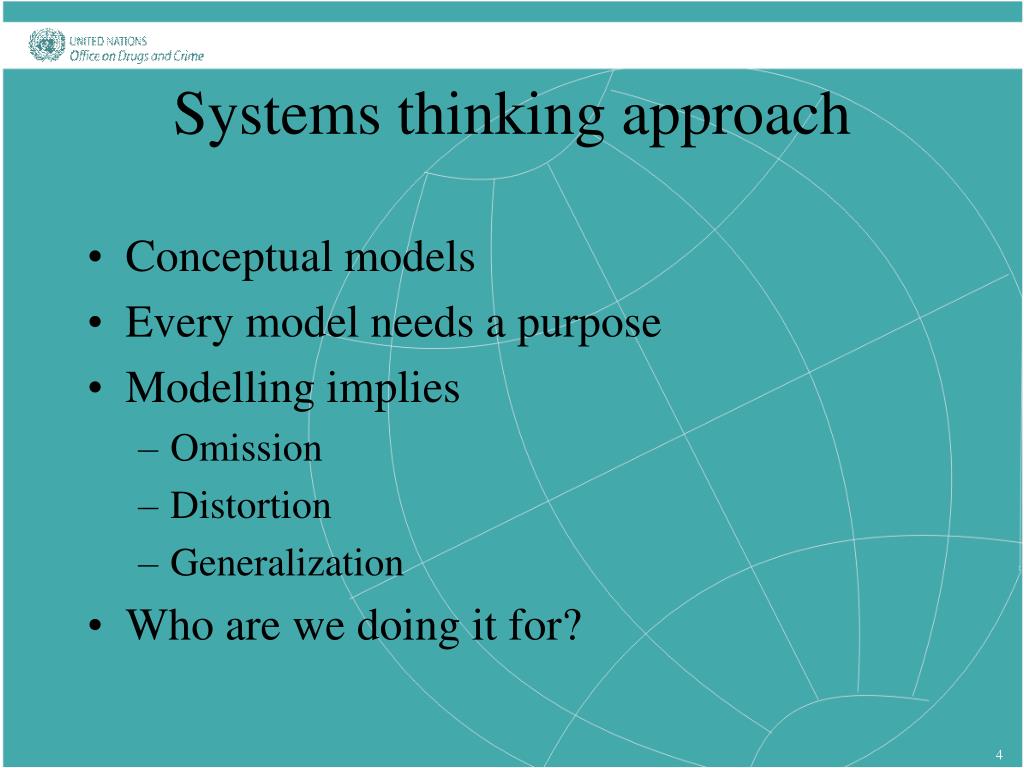 UNITED NATIONS
Office on Drugs and Crime

Systems thinking approach

• Conceptual models
• Every model needs a purpose
• Modelling implies
– Omission
– Distortion
– Generalization
• Who are we doing it for?

4